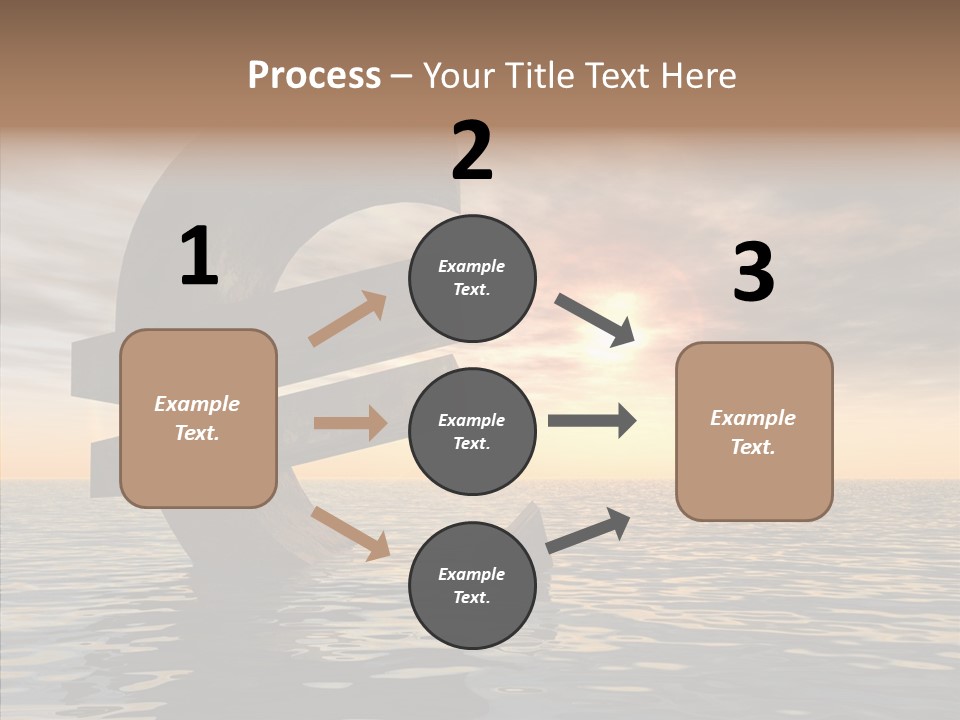 Process – Your Title Text Here

1

Example Text.

2

Example Text.

Example Text.

Example Text.

3

Example Text.